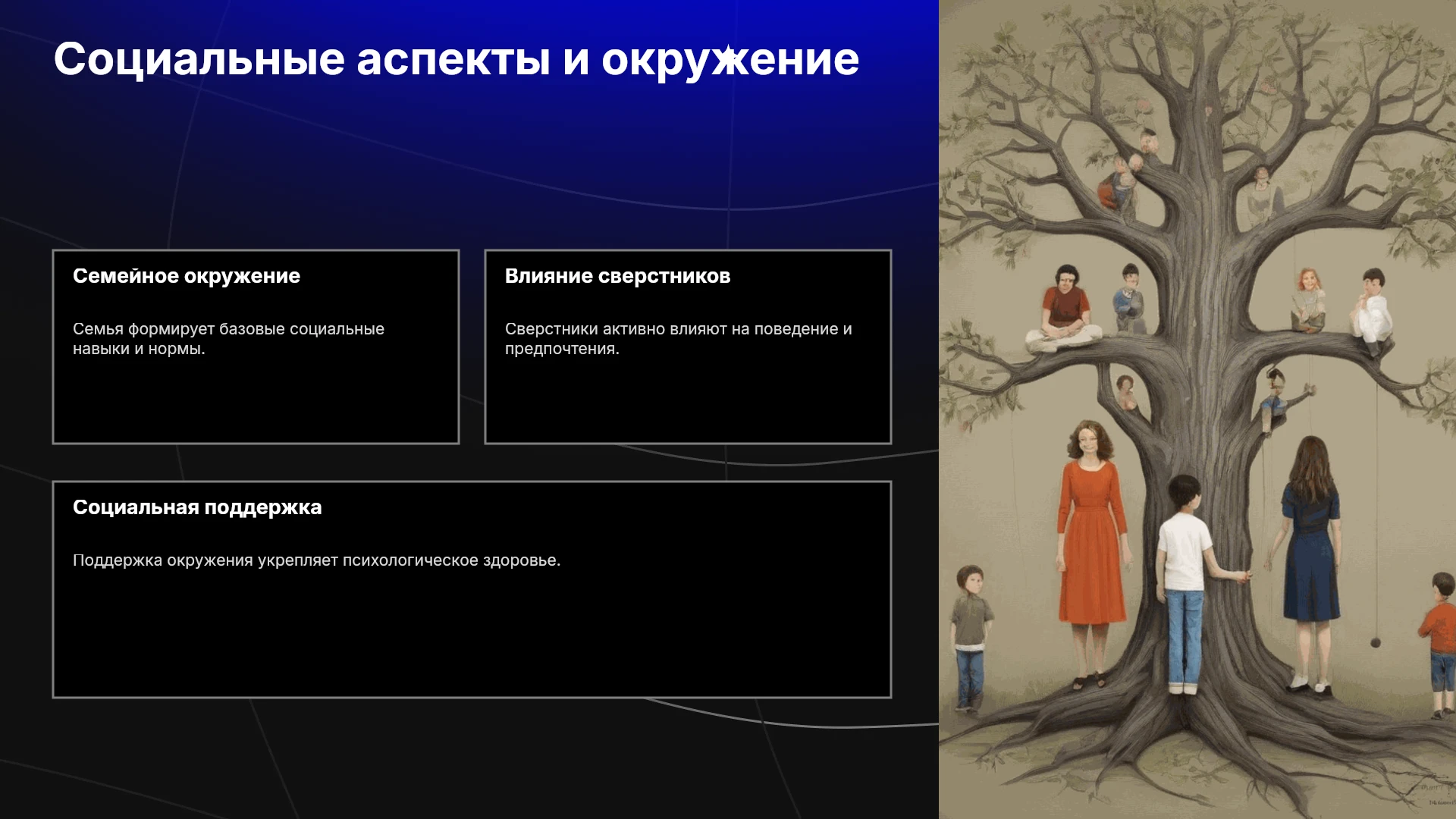 Социальные аспекты и окружение

Семейное окружение

Семья формирует базовые социальные навыки и нормы.

Влияние сверстников

Сверстники активно влияют на поведение и предпочтения.

Социальная поддержка

Поддержка окружения укрепляет психологическое здоровье.